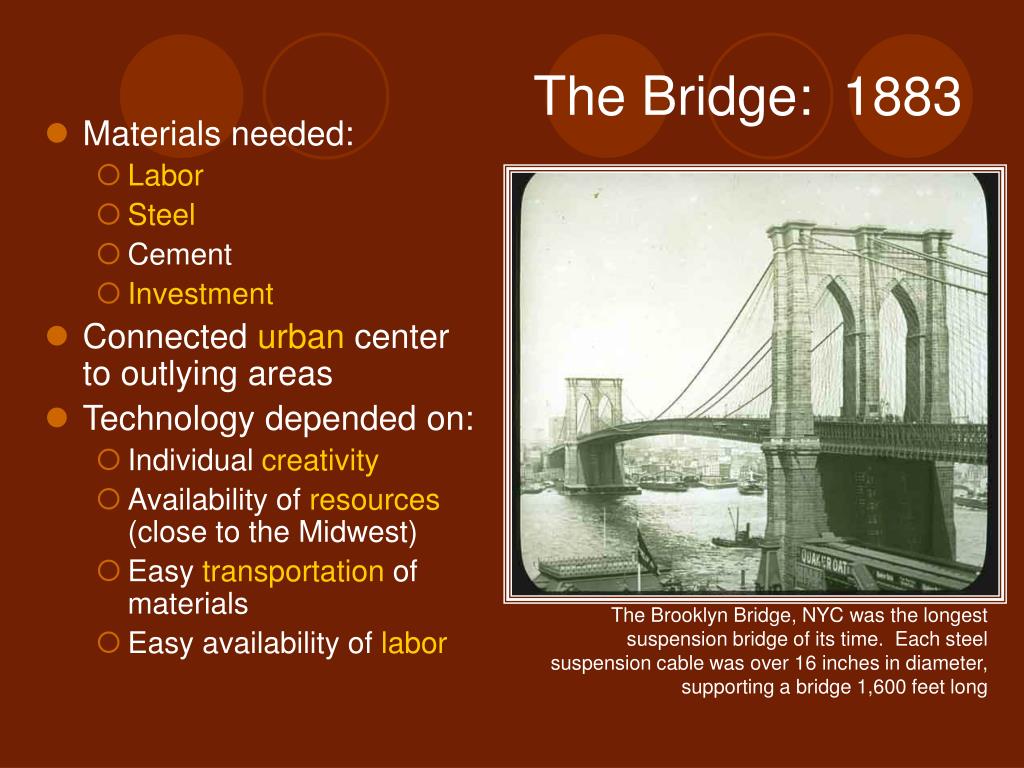 The Bridge: 1883

Materials needed:
Labor
Steel
Cement
Investment

Connected urban center to outlying areas

Technology depended on:
Individual creativity
Availability of resources (close to the Midwest)
Easy transportation of materials
Easy availability of labor

QUAKER OATS

The Brooklyn Bridge, NYC was the longest suspension bridge of its time. Each steel suspension cable was over 16 inches in diameter, supporting a bridge 1,600 feet long